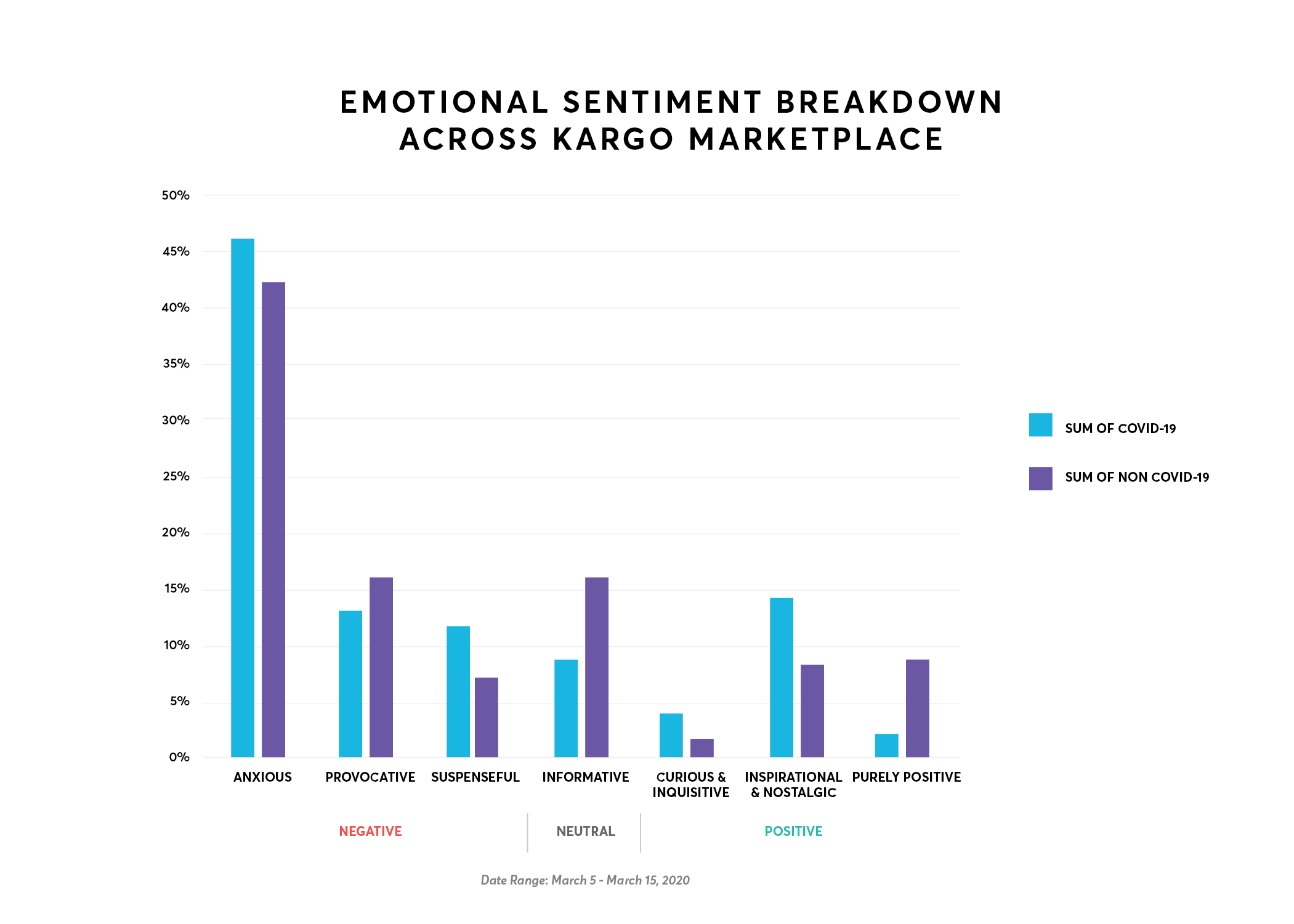 EMOTIONAL SENTIMENT BREAKDOWN ACROSS KARGO MARKETPLACE

50%
45%
40%
35%
30%
25%
20%
15%
10%
5%
0%

SUM OF COVID-19
SUM OF NON COVID-19

ANXIOUS
PROVOCATIVE
SUSPENSEFUL
INFORMATIVE
CURIOUS & INQUISITIVE
INSPIRATIONAL & NOSTALGIC
PURELY POSITIVE

NEGATIVE
NEUTRAL
POSITIVE

Date Range: March 5 - March 15, 2020